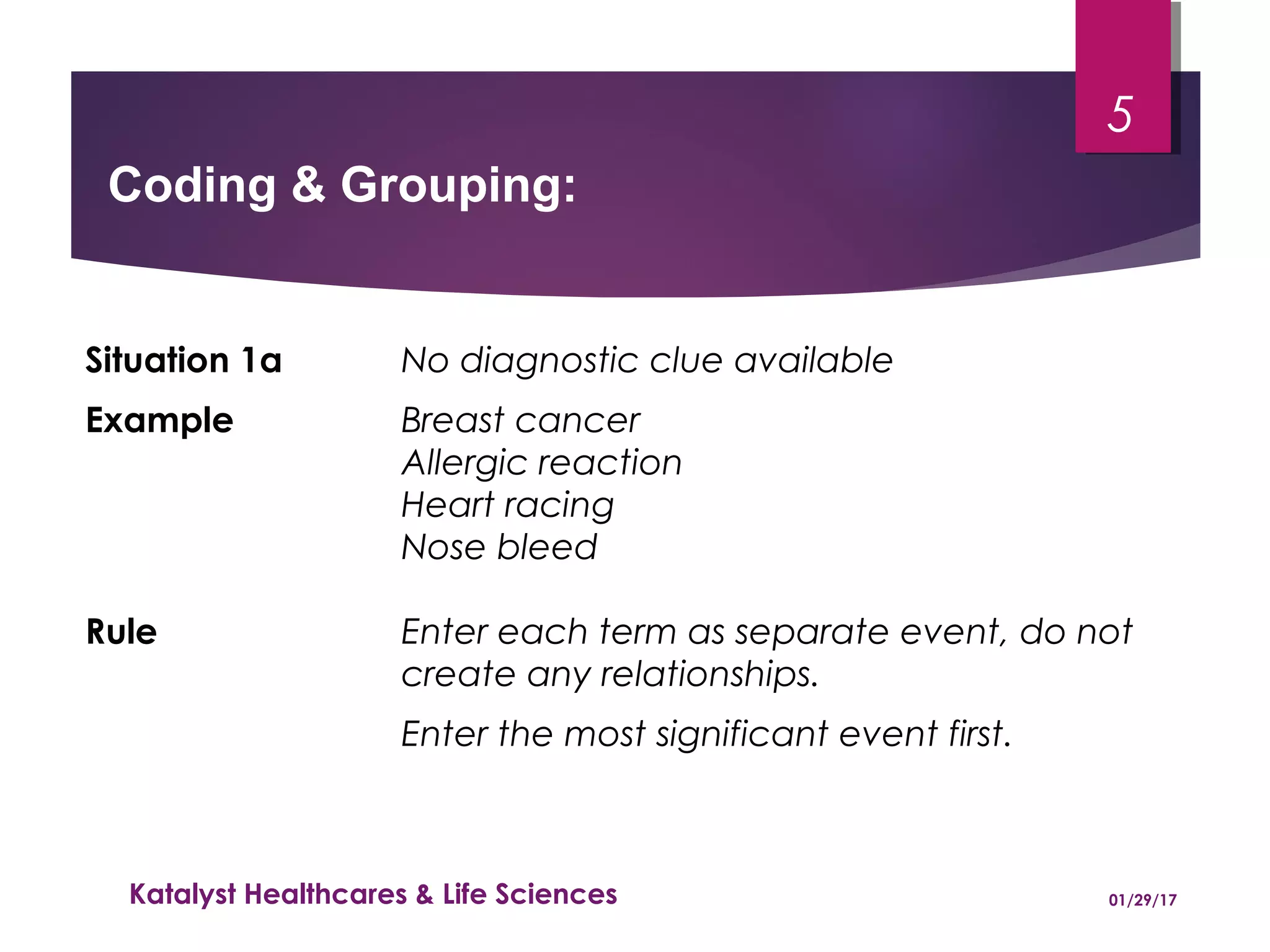 5

Coding & Grouping:

Situation 1a
No diagnostic clue available

Example
Breast cancer
Allergic reaction
Heart racing
Nose bleed

Rule
Enter each term as separate event, do not create any relationships.

Enter the most significant event first.

Katalyst Healthcares & Life Sciences

01/29/17